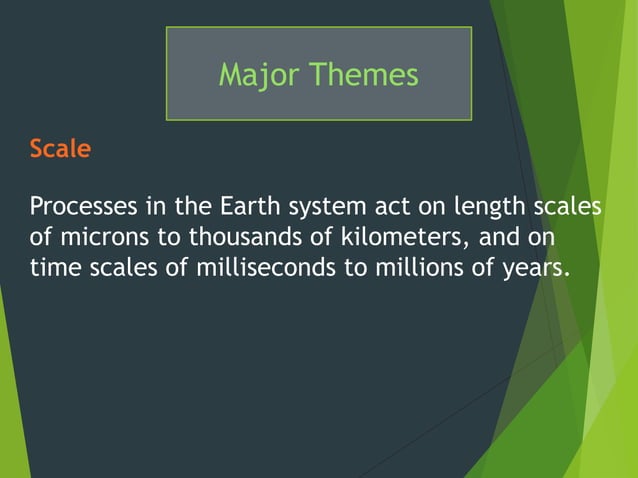 Major Themes

Scale

Processes in the Earth system act on length scales of microns to thousands of kilometers, and on time scales of milliseconds to millions of years.